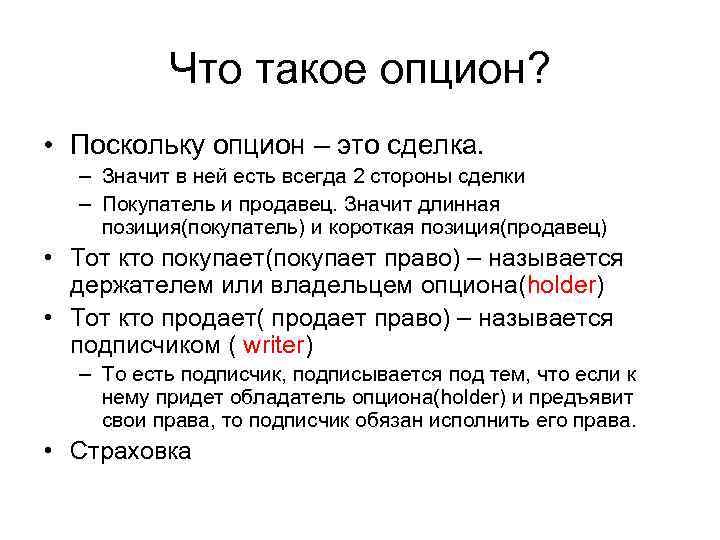 Что такое опцион?

• Поскольку опцион – это сделка.
– Значит в ней есть всегда 2 стороны сделки
– Покупатель и продавец. Значит длинная позиция(покупатель) и короткая позиция(продавец)
• Тот кто покупает(покупает право) – называется держателем или владельцем опциона(holder)
• Тот кто продает( продает право) – называется подписчиком ( writer)
– То есть подписчик, подписывается под тем, что если к нему придет обладатель опциона(holder) и предъявит свои права, то подписчик обязан исполнить его права.
• Страховка